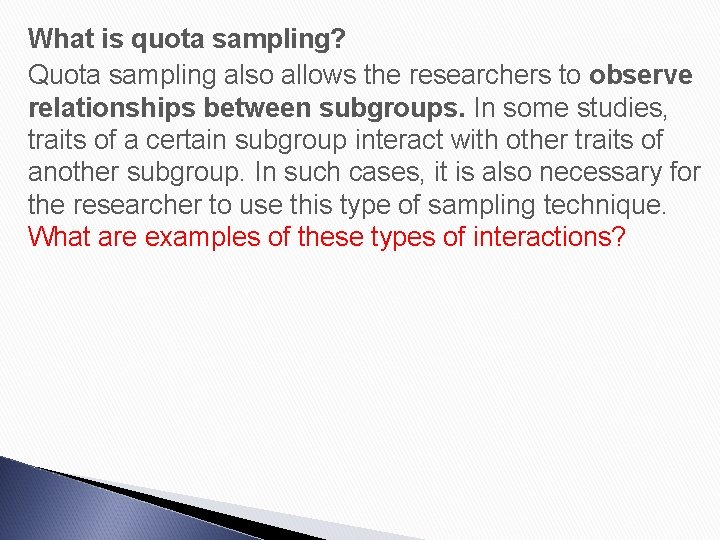 What is quota sampling?

Quota sampling also allows the researchers to observe relationships between subgroups. In some studies, traits of a certain subgroup interact with other traits of another subgroup. In such cases, it is also necessary for the researcher to use this type of sampling technique. What are examples of these types of interactions?